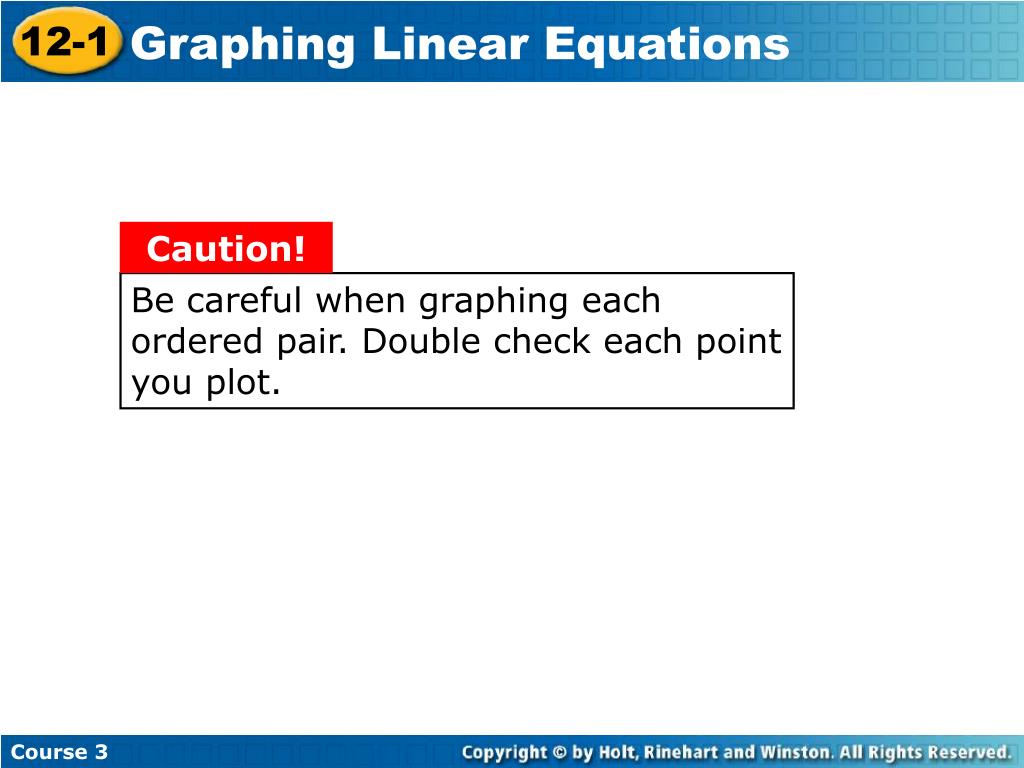 12-1 Graphing Linear Equations

Caution!

Be careful when graphing each ordered pair. Double check each point you plot.

Course 3

Copyright © by Holt, Rinehart and Winston. All Rights Reserved.